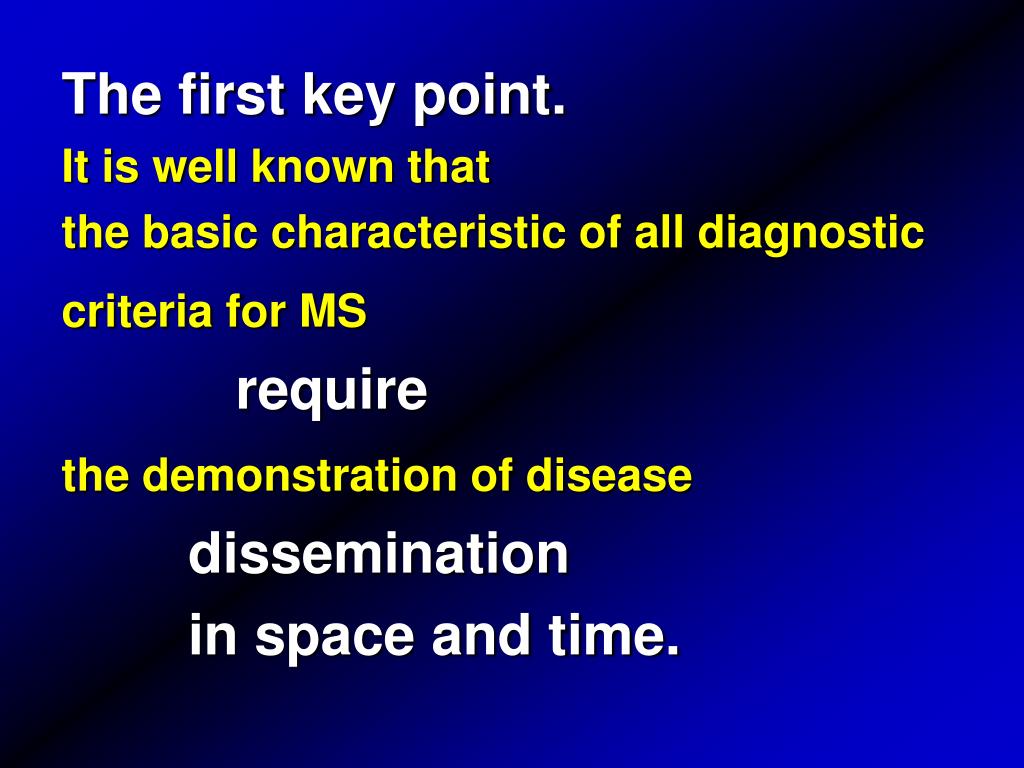 The first key point.

It is well known that

the basic characteristic of all diagnostic criteria for MS

require

the demonstration of disease

dissemination

in space and time.